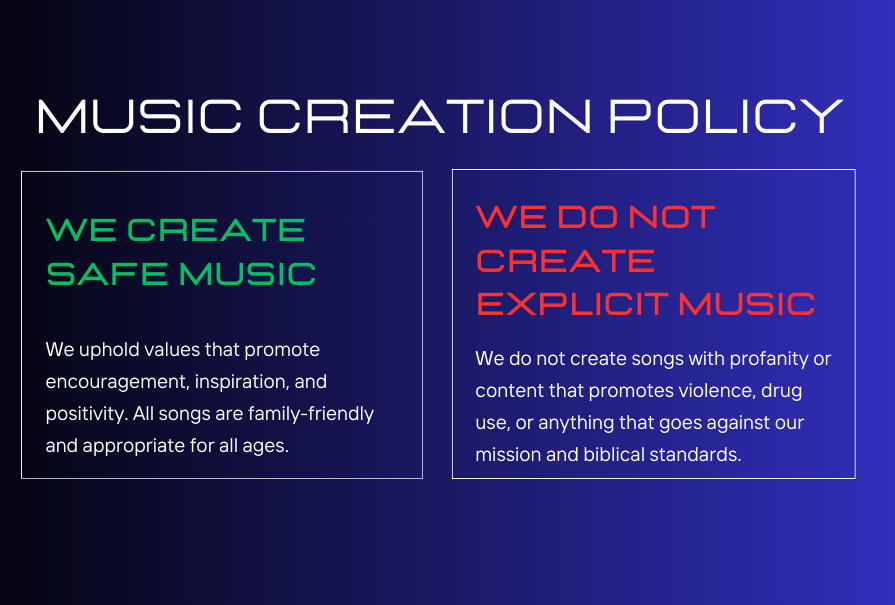 MUSIC CREATION POLICY

WE CREATE SAFE MUSIC

We uphold values that promote encouragement, inspiration, and positivity. All songs are family-friendly and appropriate for all ages.

WE DO NOT CREATE EXPLICIT MUSIC

We do not create songs with profanity or content that promotes violence, drug use, or anything that goes against our mission and biblical standards.